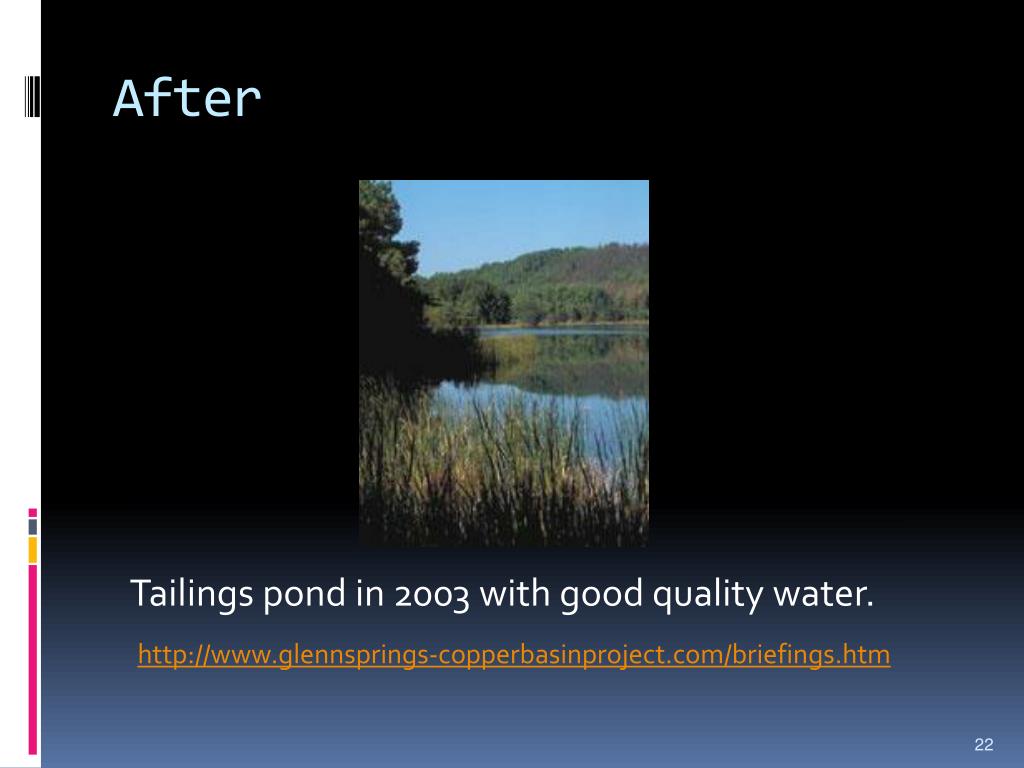 After

Tailings pond in 2003 with good quality water.

http://www.glennsprings-copperbasinproject.com/briefings.htm

22